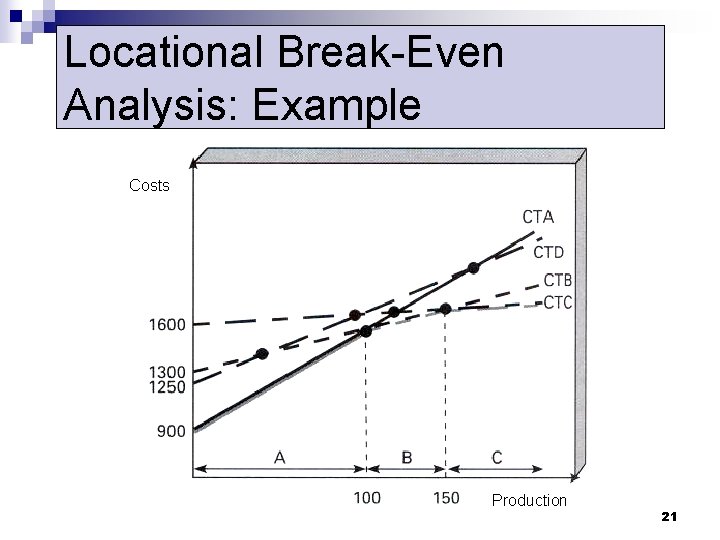 Locational Break-Even Analysis: Example

Costs

CTA

CTD

CTB

CTC

1600

1300

1250

900

A

B

C

100

150

Production

21